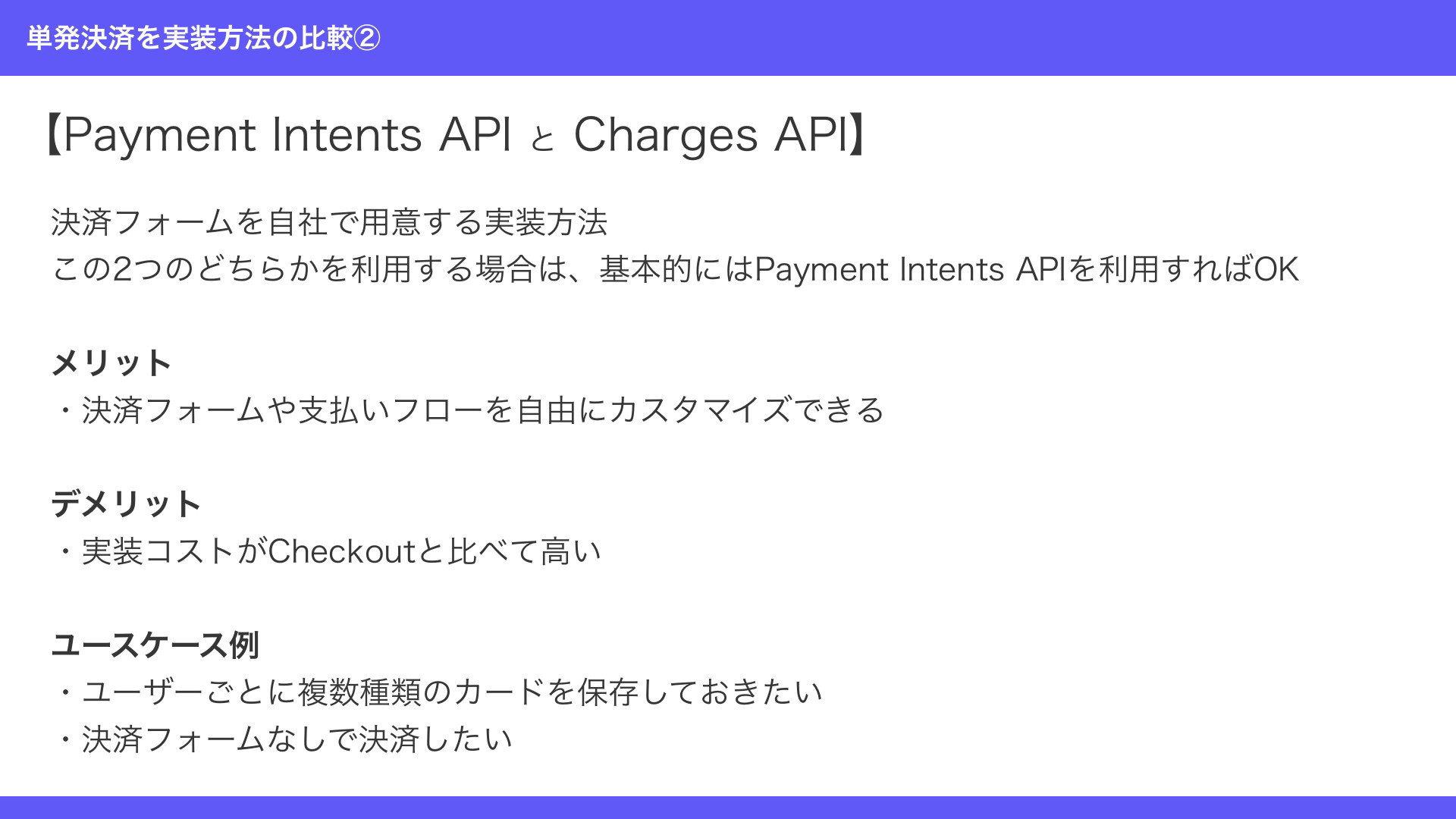 単発決済を実装方法の比較②

【Payment Intents API と Charges API】

決済フォームを自社で用意する実装方法
この2つのどちらかを利用する場合は、基本的にはPayment Intents APIを利用すればOK

メリット
・決済フォームや支払いフローを自由にカスタマイズできる

デメリット
・実装コストがCheckoutと比べて高い

ユースケース例
・ユーザーごとに複数種類のカードを保存しておきたい
・決済フォームなしで決済したい